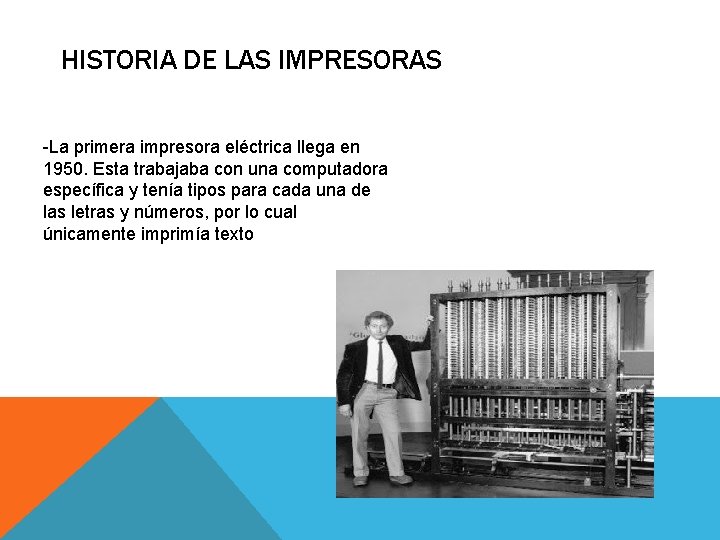 HISTORIA DE LAS IMPRESORAS

-La primera impresora eléctrica llega en 1950. Esta trabajaba con una computadora específica y tenía tipos para cada una de las letras y números, por lo cual únicamente imprimía texto